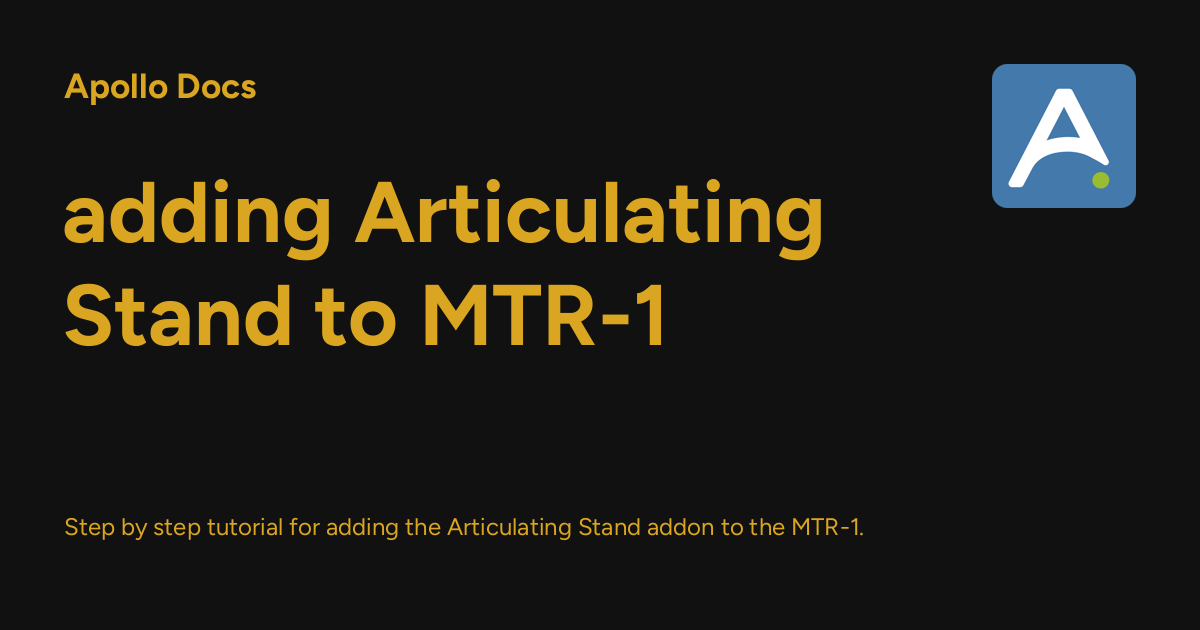 Apollo Docs

adding Articulating Stand to MTR-1

Step by step tutorial for adding the Articulating Stand addon to the MTR-1.